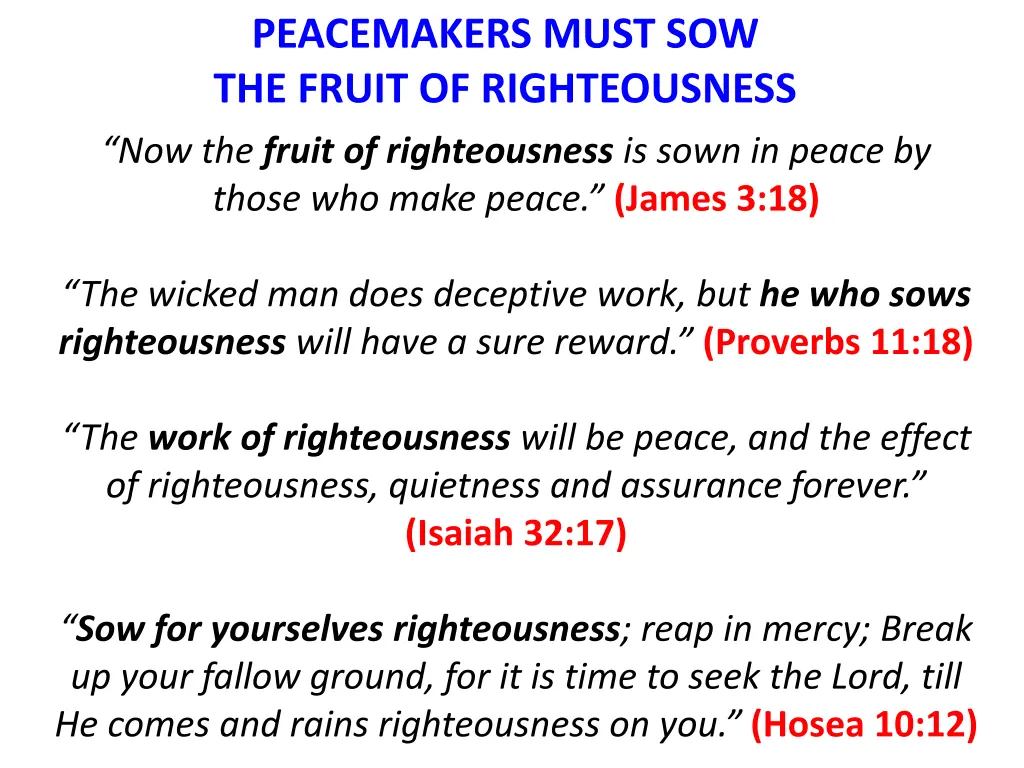 PEACEMAKERS MUST SOW
THE FRUIT OF RIGHTEOUSNESS

“Now the fruit of righteousness is sown in peace by those who make peace.” (James 3:18)

“The wicked man does deceptive work, but he who sows righteousness will have a sure reward.” (Proverbs 11:18)

“The work of righteousness will be peace, and the effect of righteousness, quietness and assurance forever.” (Isaiah 32:17)

“Sow for yourselves righteousness; reap in mercy; Break up your fallow ground, for it is time to seek the Lord, till He comes and rains righteousness on you.” (Hosea 10:12)